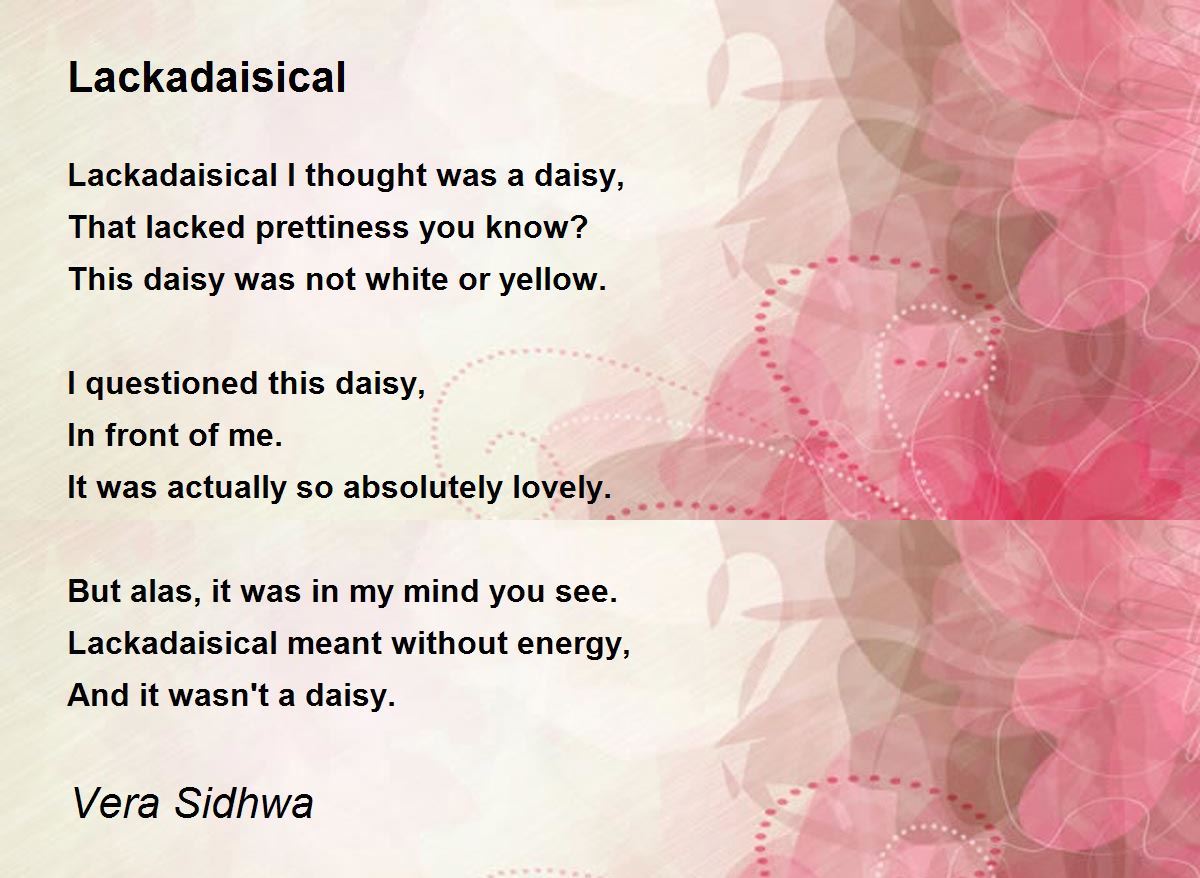 Lackadaisical

Lackadaisical I thought was a daisy,
That lacked prettiness you know?
This daisy was not white or yellow.

I questioned this daisy,
In front of me.
It was actually so absolutely lovely.

But alas, it was in my mind you see.
Lackadaisical meant without energy,
And it wasn't a daisy.

Vera Sidhwa